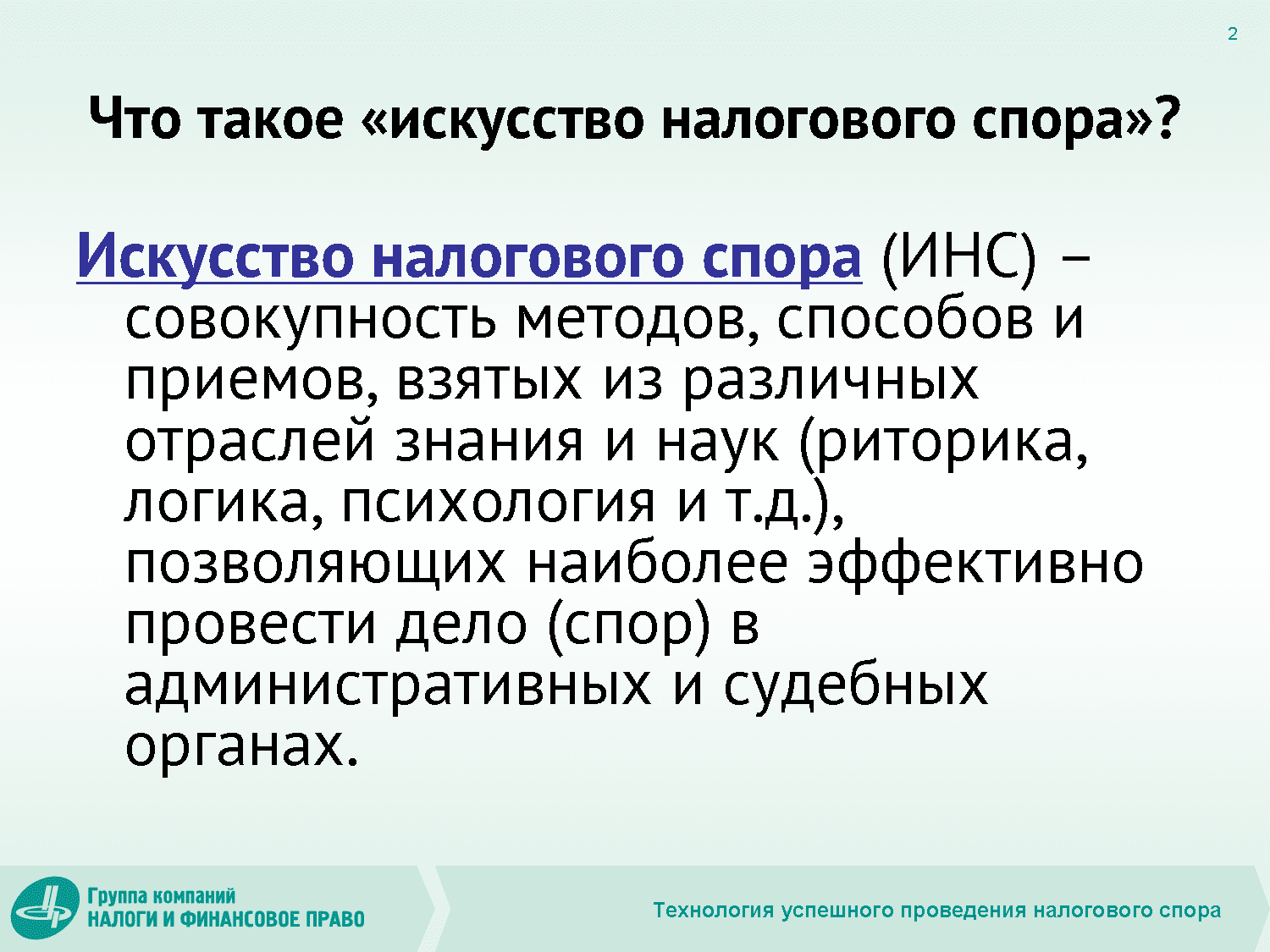 2

Что такое «искусство налогового спора»?

Искусство налогового спора (ИНС) – совокупность методов, способов и приемов, взятых из различных отраслей знания и наук (риторика, логика, психология и т.д.), позволяющих наиболее эффективно провести дело (спор) в административных и судебных органах.

Группа компаний
НАЛОГИ И ФИНАНСОВОЕ ПРАВО

Технология успешного проведения налогового спора